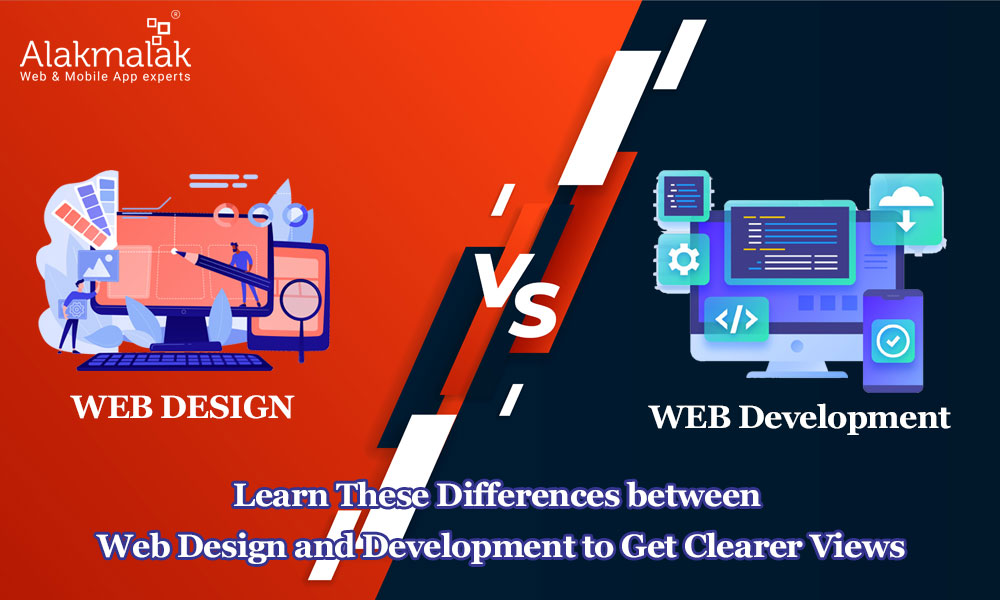 Alakmalak®
Web & Mobile App experts

WEB DESIGN

VS

WEB Development

Learn These Differences between
Web Design and Development to Get Clearer Views